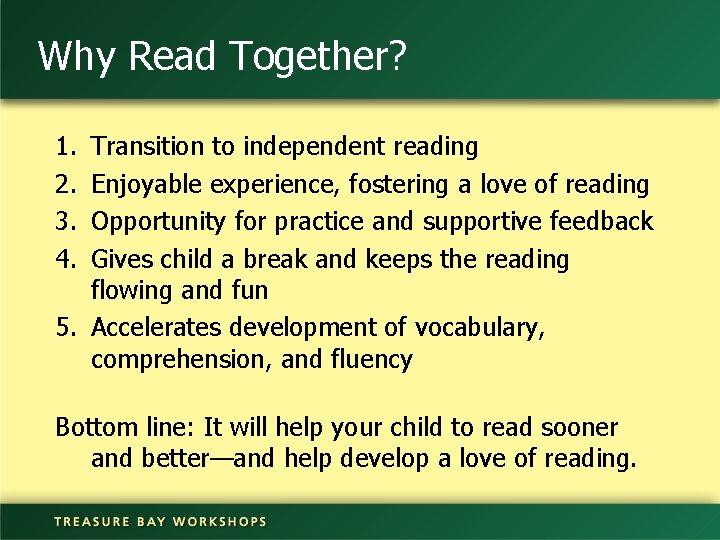 Why Read Together?

1. Transition to independent reading
2. Enjoyable experience, fostering a love of reading
3. Opportunity for practice and supportive feedback
4. Gives child a break and keeps the reading flowing and fun
5. Accelerates development of vocabulary, comprehension, and fluency

Bottom line: It will help your child to read sooner and better—and help develop a love of reading.

TREASURE BAY WORKSHOPS